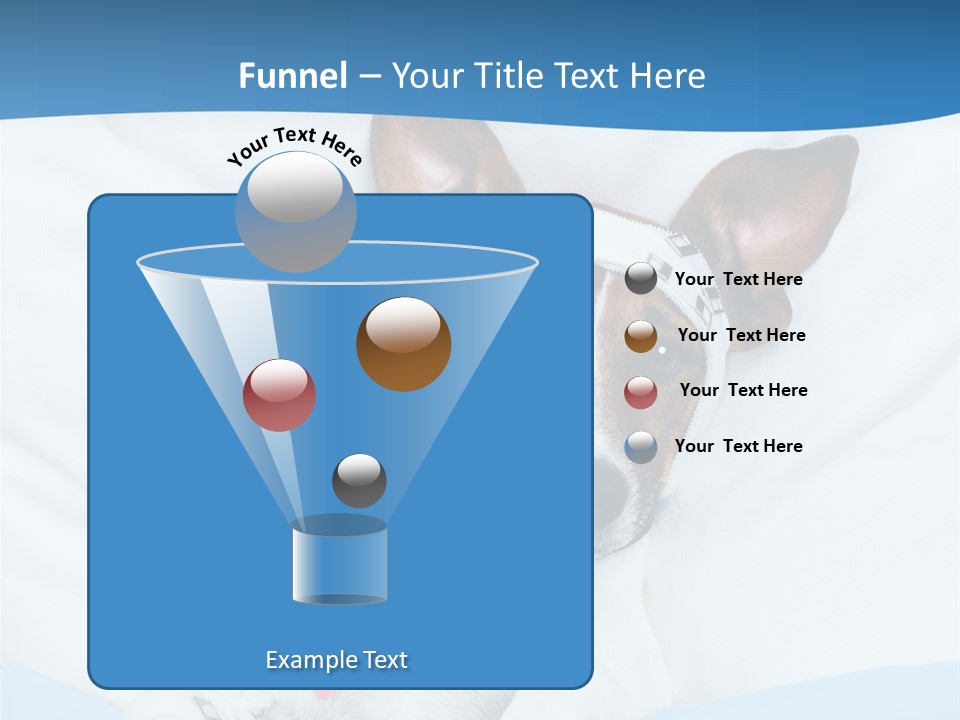 Funnel – Your Title Text Here

Your Text Here

Your Text Here

Your Text Here

Your Text Here

Your Text Here

Example Text